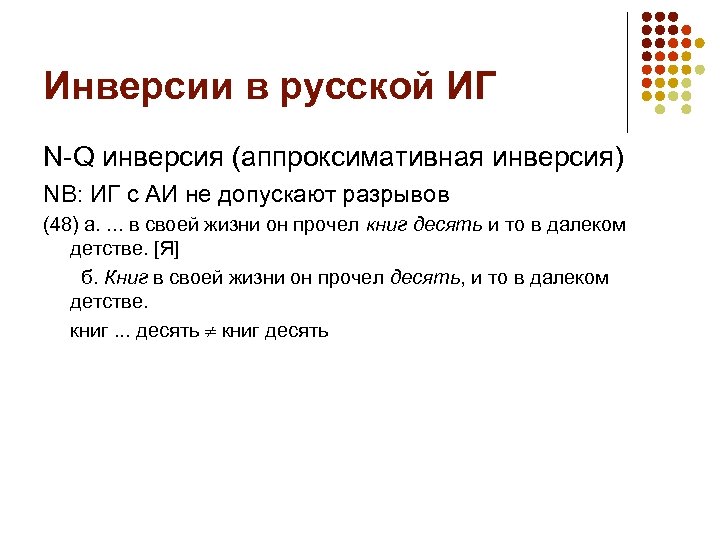 Инверсии в русской ИГ

N-Q инверсия (аппроксимативная инверсия)

NB: ИГ с АИ не допускают разрывов

(48) а. ... в своей жизни он прочел книг десять и то в далеком детстве. [Я]

б. Книг в своей жизни он прочел десять, и то в далеком детстве.

книг ... десять $\neq$ книг десять